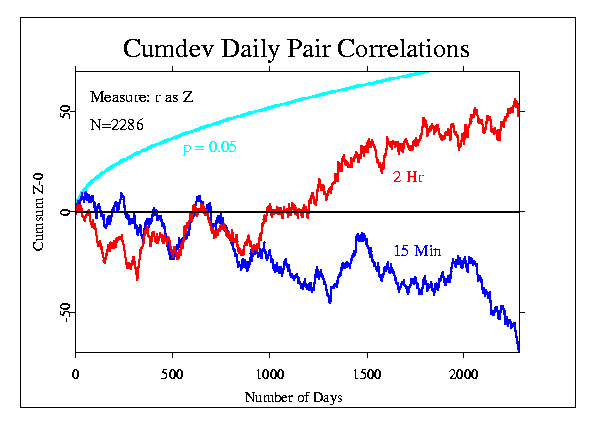 Cumdev Daily Pair Correlations

Measure: r as Z
N=2286

p = 0.05

2 Hr

15 Min

Cumsum Z-0

50
0
-50

0
500
1000
1500
2000

Number of Days